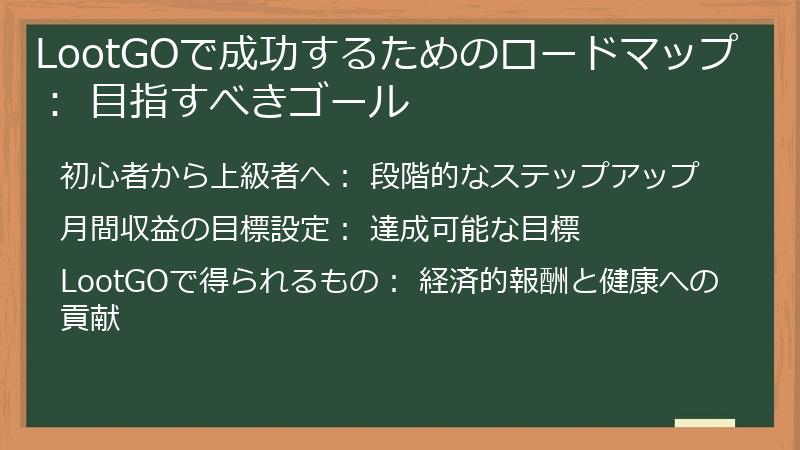 LootGOで成功するためのロードマップ：目指すべきゴール

初心者から上級者へ：段階的なステップアップ

月間収益の目標設定：達成可能な目標

LootGOで得られるもの：経済的報酬と健康への貢献